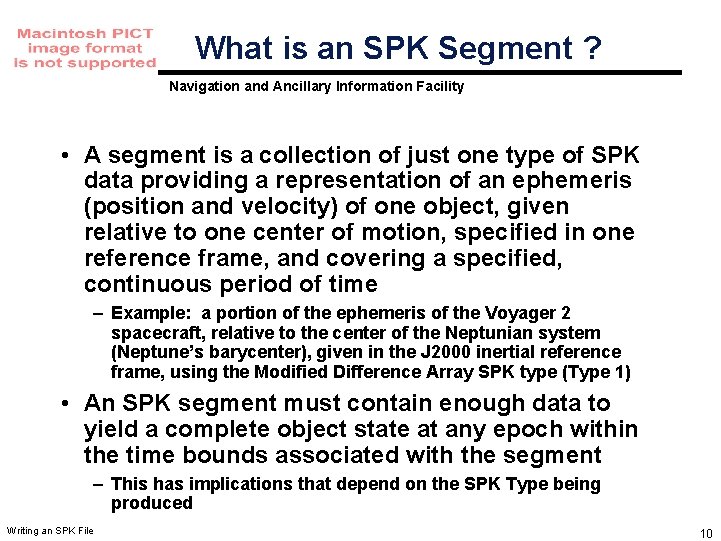 Macintosh PICT image format is not supported

What is an SPK Segment ?

Navigation and Ancillary Information Facility

• A segment is a collection of just one type of SPK data providing a representation of an ephemeris (position and velocity) of one object, given relative to one center of motion, specified in one reference frame, and covering a specified, continuous period of time

– Example: a portion of the ephemeris of the Voyager 2 spacecraft, relative to the center of the Neptunian system (Neptune's barycenter), given in the J2000 inertial reference frame, using the Modified Difference Array SPK type (Type 1)

• An SPK segment must contain enough data to yield a complete object state at any epoch within the time bounds associated with the segment

– This has implications that depend on the SPK Type being produced

Writing an SPK File

10